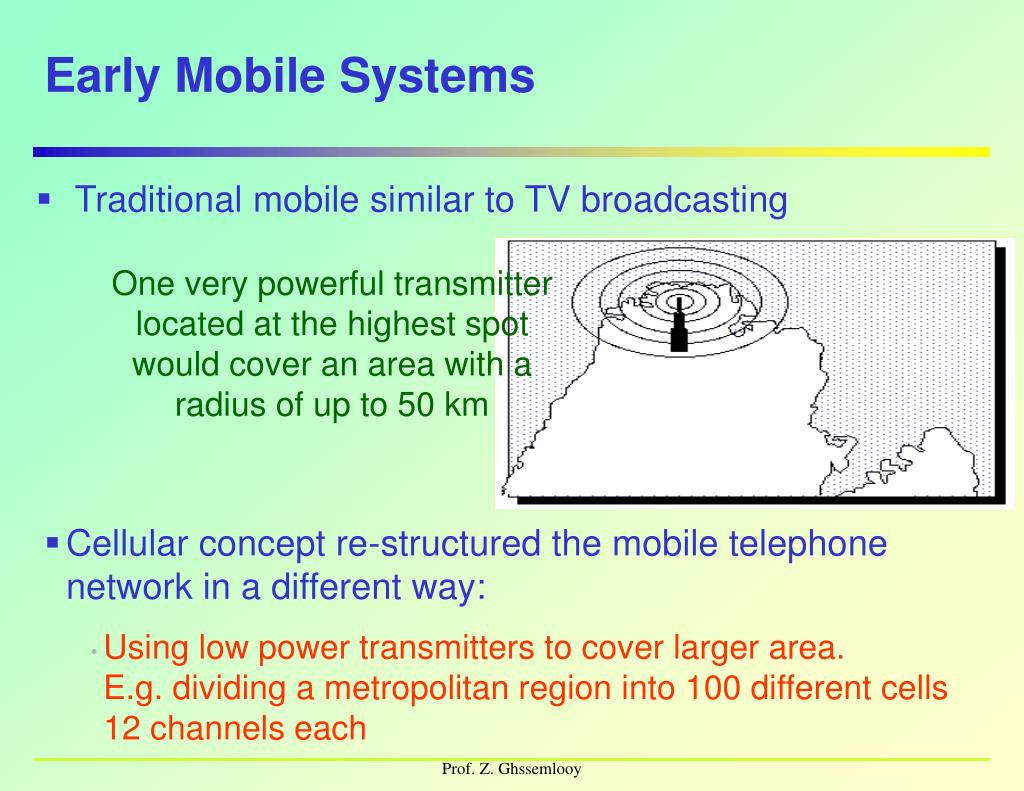 Early Mobile Systems

▪ Traditional mobile similar to TV broadcasting

One very powerful transmitter located at the highest spot would cover an area with a radius of up to 50 km

▪ Cellular concept re-structured the mobile telephone network in a different way:

• Using low power transmitters to cover larger area. E.g. dividing a metropolitan region into 100 different cells 12 channels each

Prof. Z. Ghssemlooy